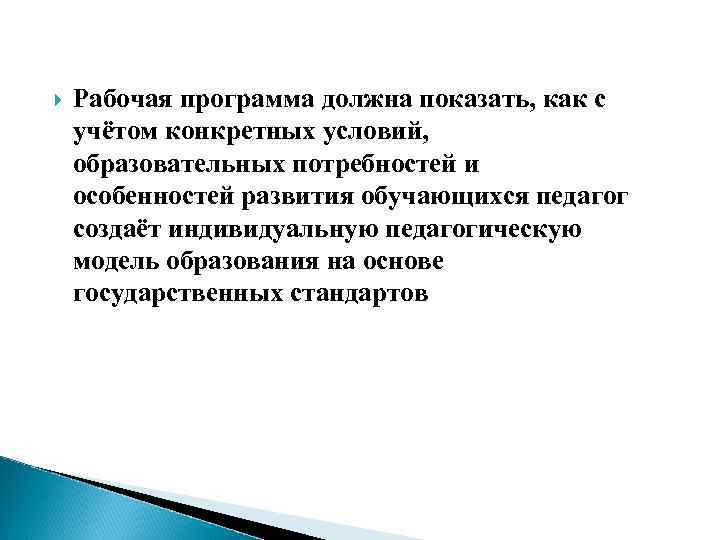 Рабочая программа должна показать, как с учётом конкретных условий, образовательных потребностей и особенностей развития обучающихся педагог создаёт индивидуальную педагогическую модель образования на основе государственных стандартов